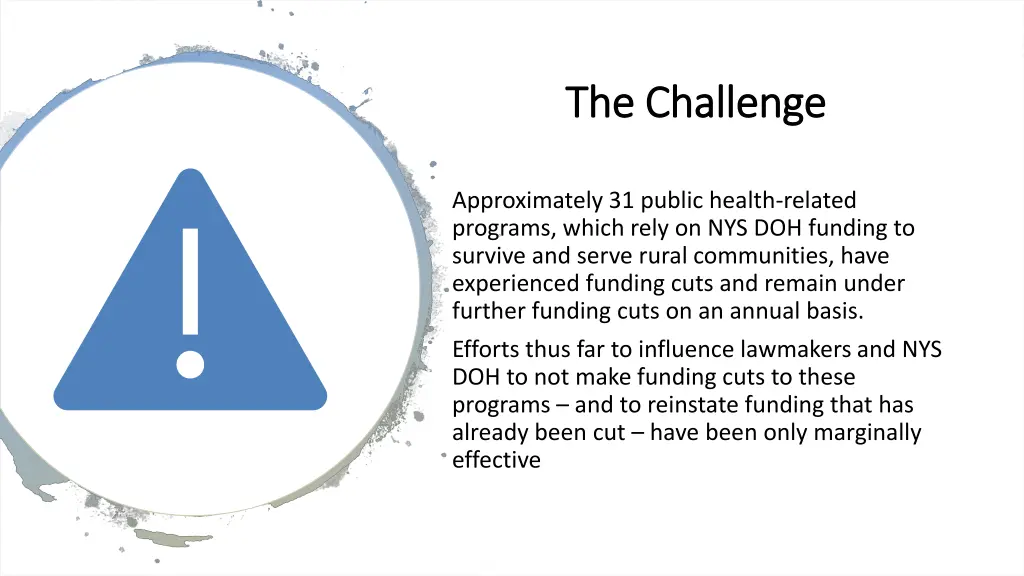 The Challenge

Approximately 31 public health-related programs, which rely on NYS DOH funding to survive and serve rural communities, have experienced funding cuts and remain under further funding cuts on an annual basis.

Efforts thus far to influence lawmakers and NYS DOH to not make funding cuts to these programs – and to reinstate funding that has already been cut – have been only marginally effective